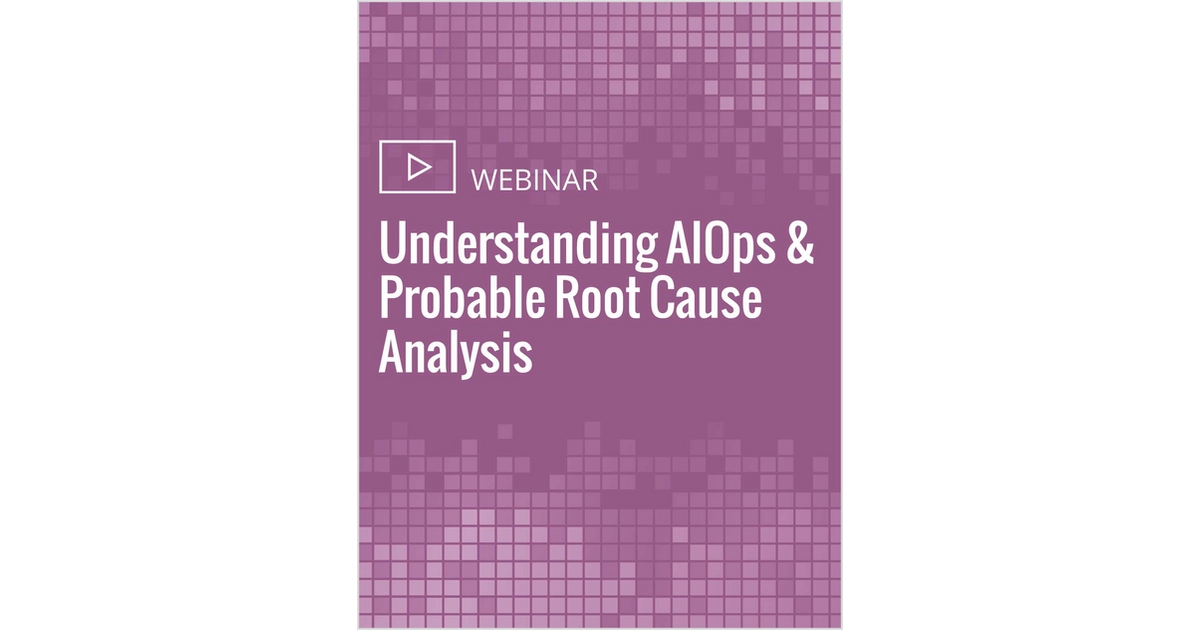 WEBINAR

Understanding AIOps & Probable Root Cause Analysis